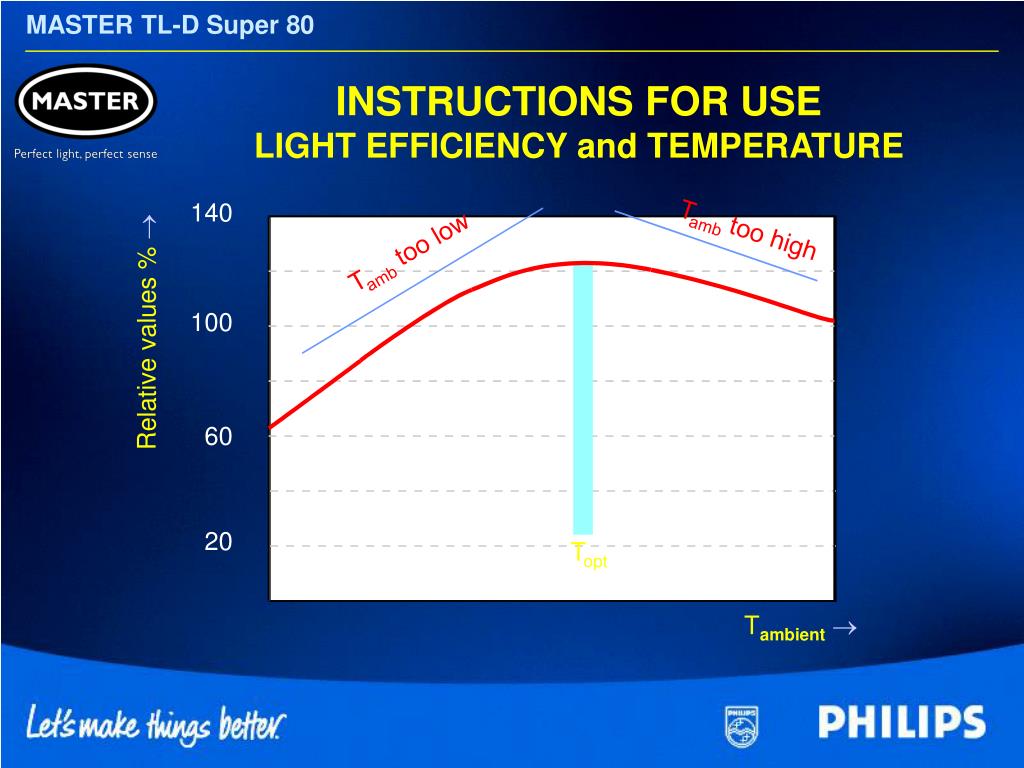 MASTER TL-D Super 80

MASTER

Perfect light, perfect sense

INSTRUCTIONS FOR USE
LIGHT EFFICIENCY and TEMPERATURE

Relative values % →

140

100

60

20

$T_{amb}$ too low

$T_{amb}$ too high

$T_{opt}$

$T_{ambient}$ →

Let's make things better.

PHILIPS

PHILIPS